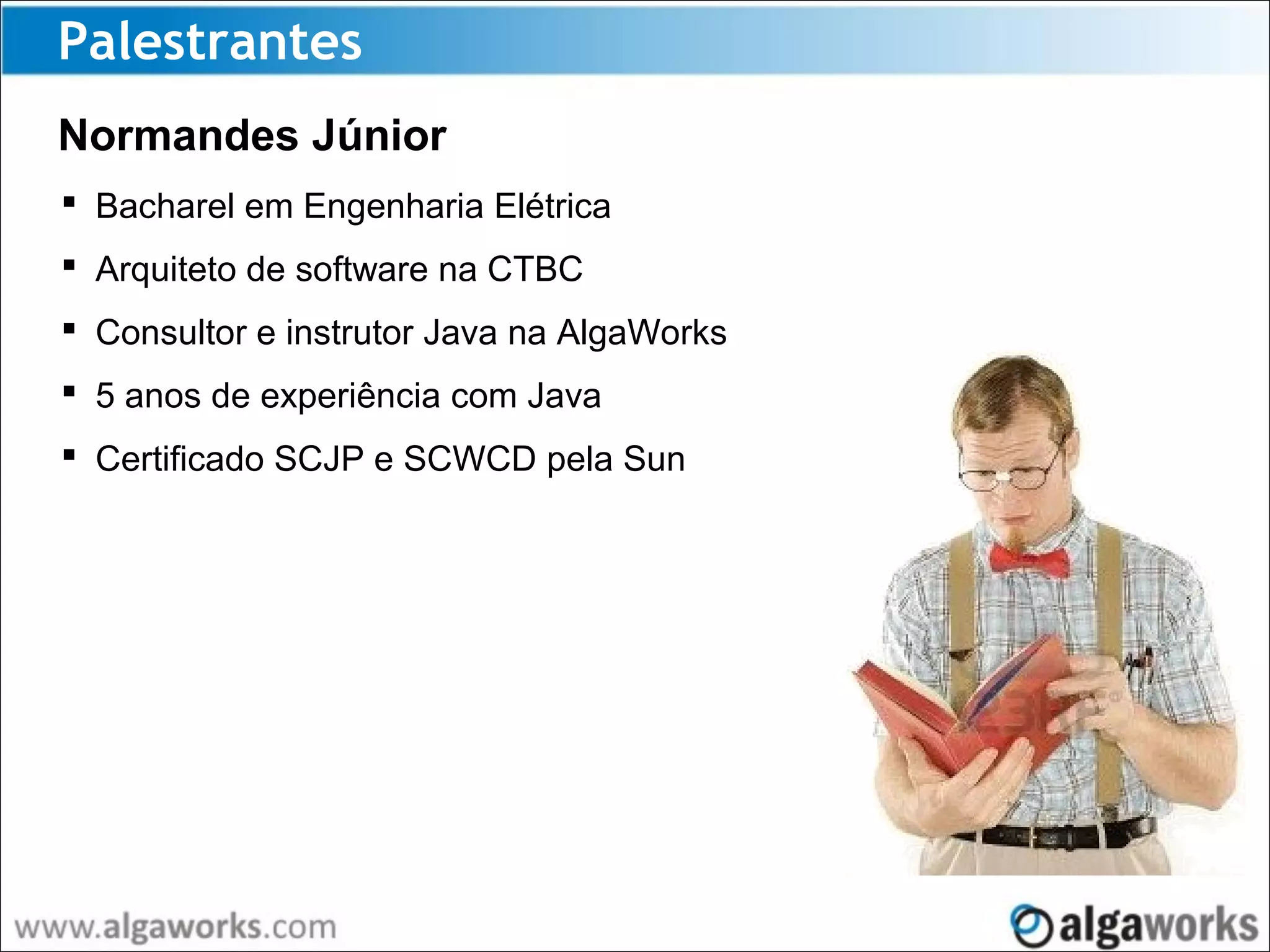 Palestrantes

Normandes Júnior

▪ Bacharel em Engenharia Elétrica

▪ Arquiteto de software na CTBC

▪ Consultor e instrutor Java na AlgaWorks

▪ 5 anos de experiência com Java

▪ Certificado SCJP e SCWCD pela Sun

www.algaworks.com

algaworks